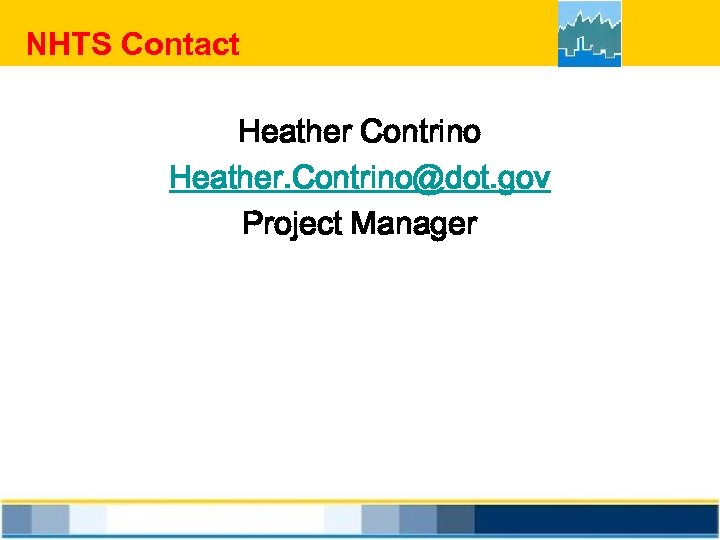 NHTS Contact

Heather Contrino

Heather.Contrino@dot.gov

Project Manager